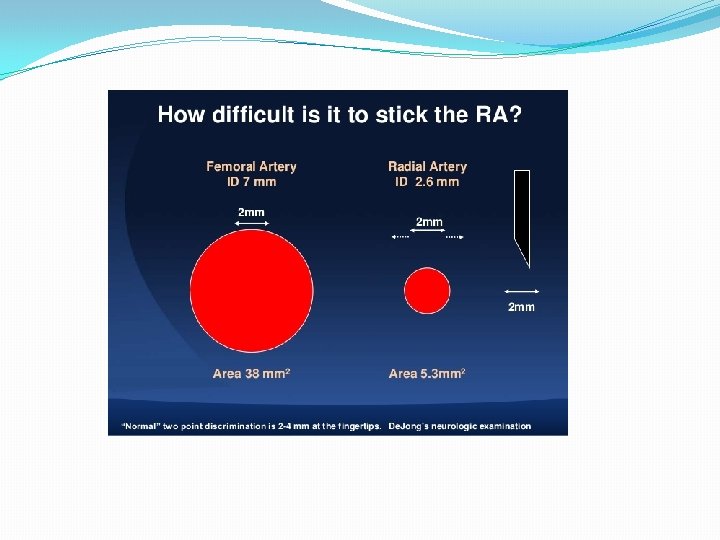 How difficult is it to stick the RA?

Femoral Artery
ID 7 mm

2mm

Area 38 mm$^2$

Radial Artery
ID 2.6 mm

2mm

Area 5.3mm$^2$

2mm

"Normal" two point discrimination is 2-4 mm at the fingertips. DeJong's neurologic examination